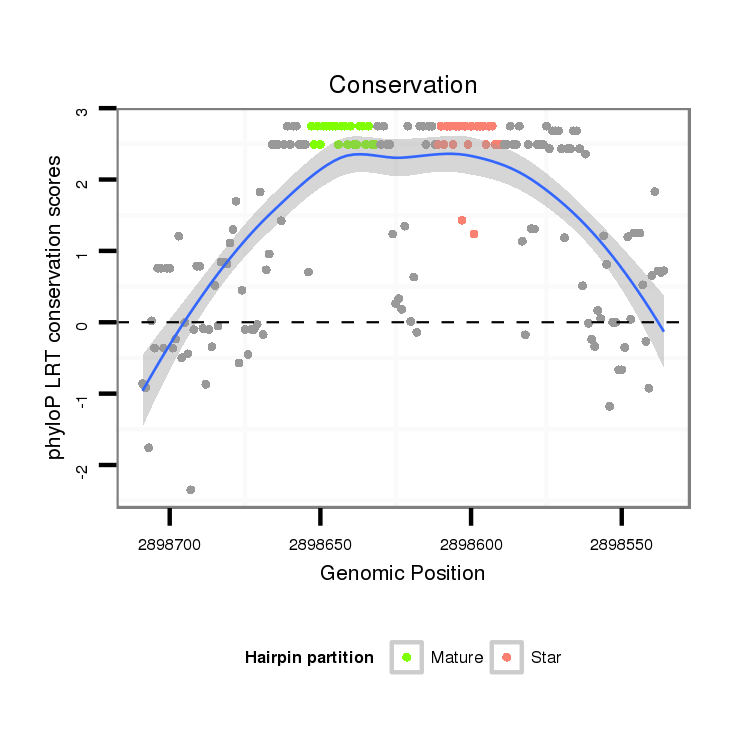 Conservation

phyloP LRT conservation scores

3
2
1
0
-1
-2

2898700
2898650
2898600
2898550

Genomic Position

Hairpin partition
Mature
Star